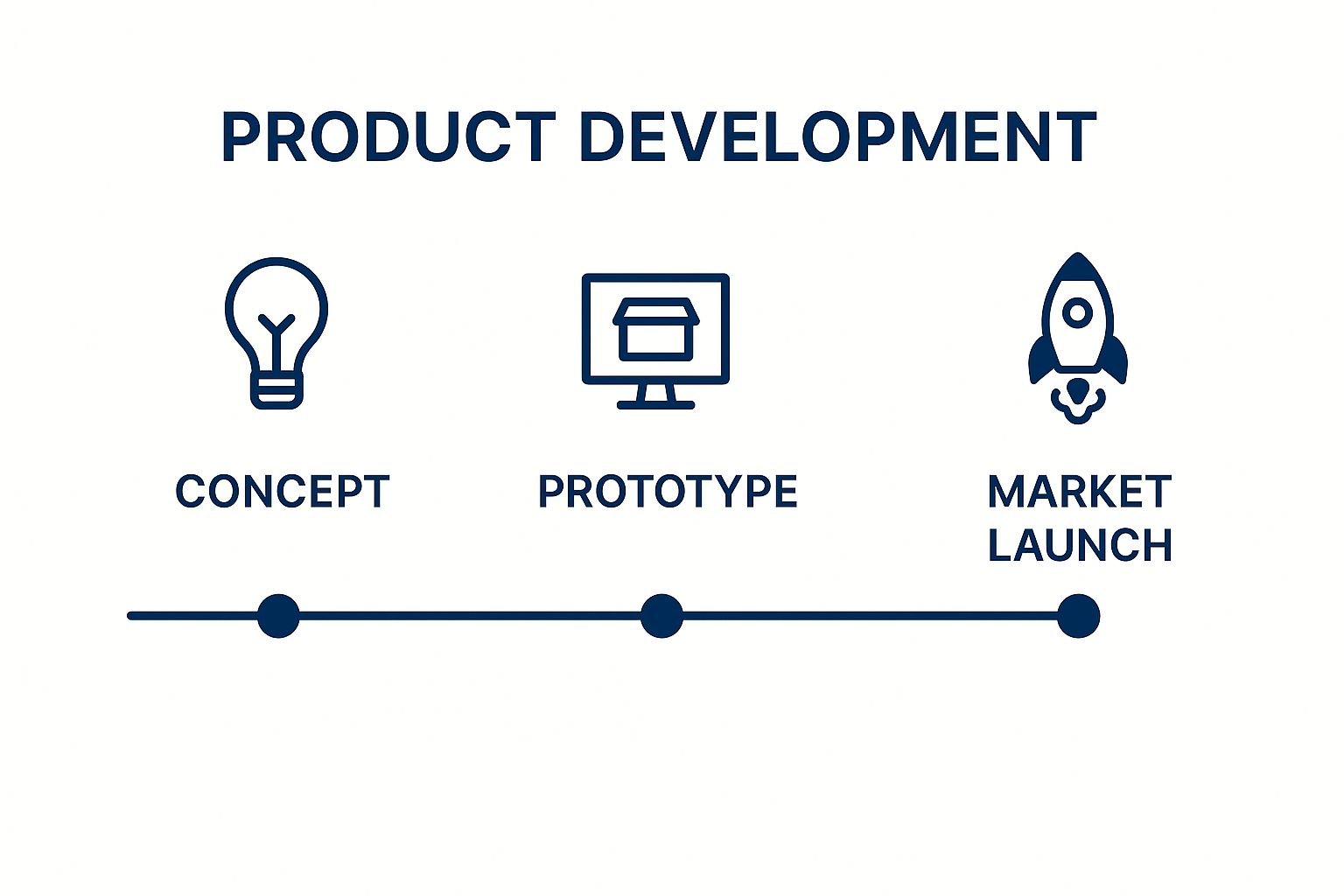 PRODUCT DEVELOPMENT

CONCEPT

PROTOTYPE

MARKET LAUNCH